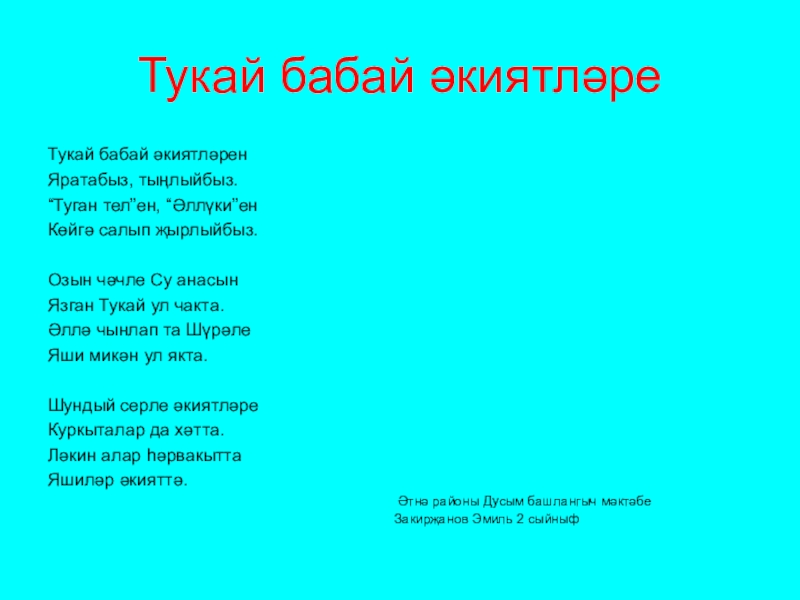 Тукай бабай әкиятләре

Тукай бабай әкиятләрен
Яратабыз, тыңлыйбыз.
“Туган тел”ен, “Әллүки”ен
Көйгә салып җырлыйбыз.

Озын чәчле Су анасын
Язган Тукай ул чакта.
Әллә чынлап та Шүрәле
Яши микән ул якта.

Шундый серле әкиятләре
Куркыталар да хәтта.
Ләкин алар һәрвакытта
Яшиләр әкияттә.

Әтнә районы Дусым башлангыч мәктәбе
Закирҗанов Эмиль 2 сыйныф